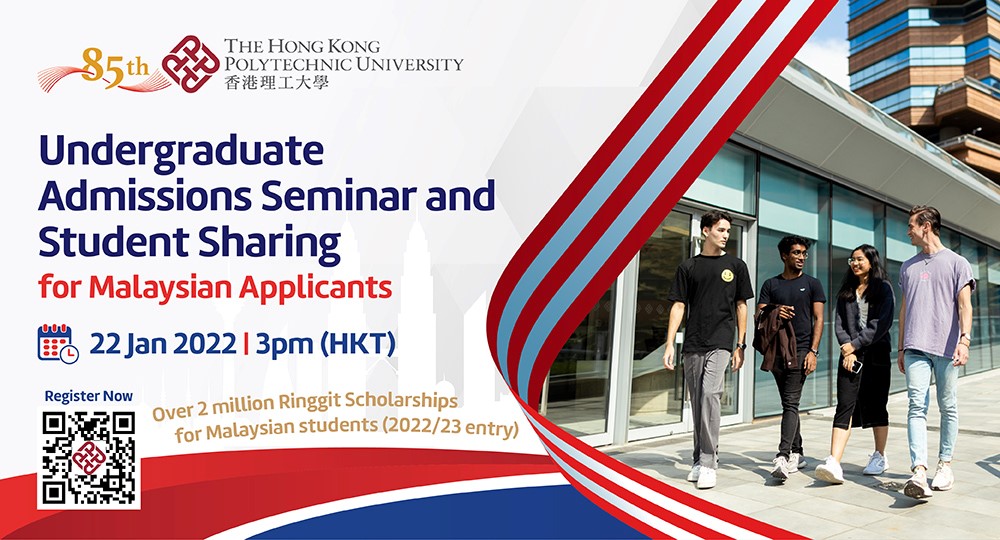 85th

THE HONG KONG POLYTECHNIC UNIVERSITY
香港理工大學

Undergraduate Admissions Seminar and Student Sharing
for Malaysian Applicants

22 Jan 2022 | 3pm (HKT)

Register Now

Over 2 million Ringgit Scholarships for Malaysian students (2022/23 entry)